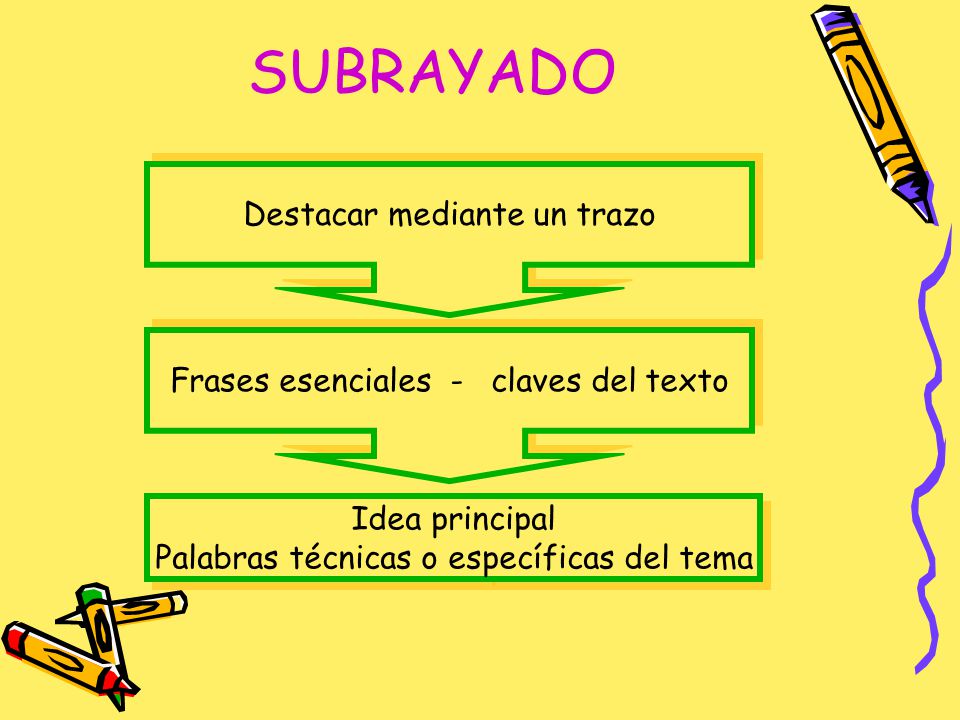 SUBRAYADO

Destacar mediante un trazo

Frases esenciales - claves del texto

Idea principal
Palabras técnicas o específicas del tema